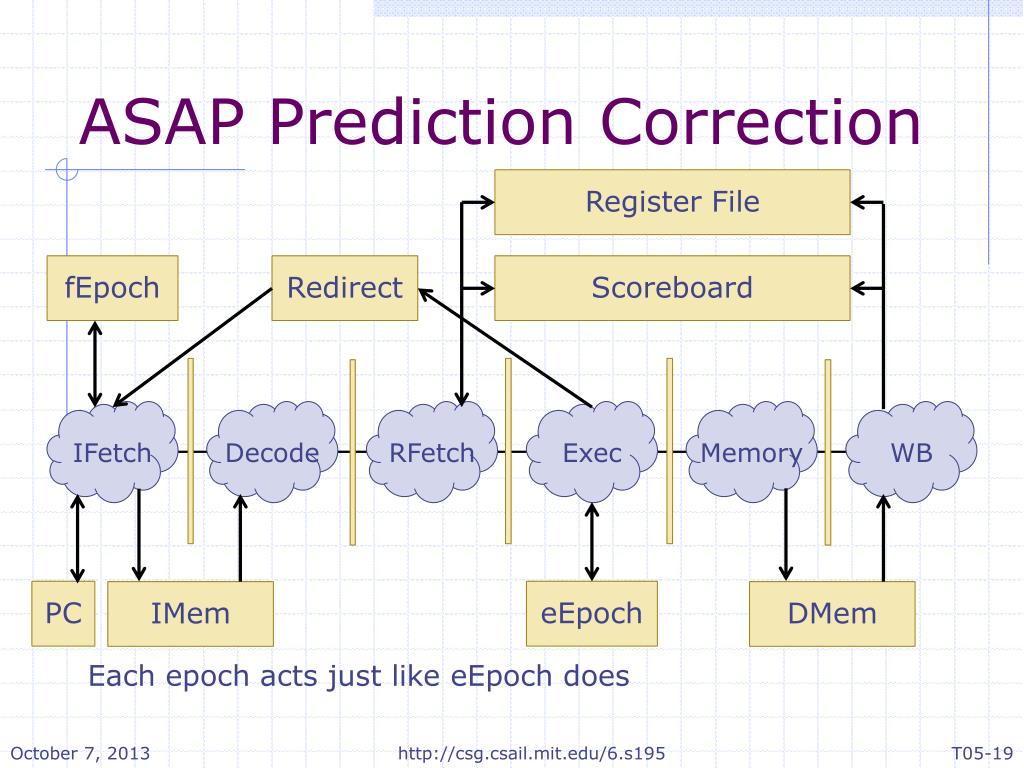 ASAP Prediction Correction

Register File

fEpoch

Redirect

Scoreboard

IFetch

Decode

RFetch

Exec

Memory

WB

PC

IMem

eEpoch

DMem

Each epoch acts just like eEpoch does

October 7, 2013

http://csg.csail.mit.edu/6.s195

T05-19